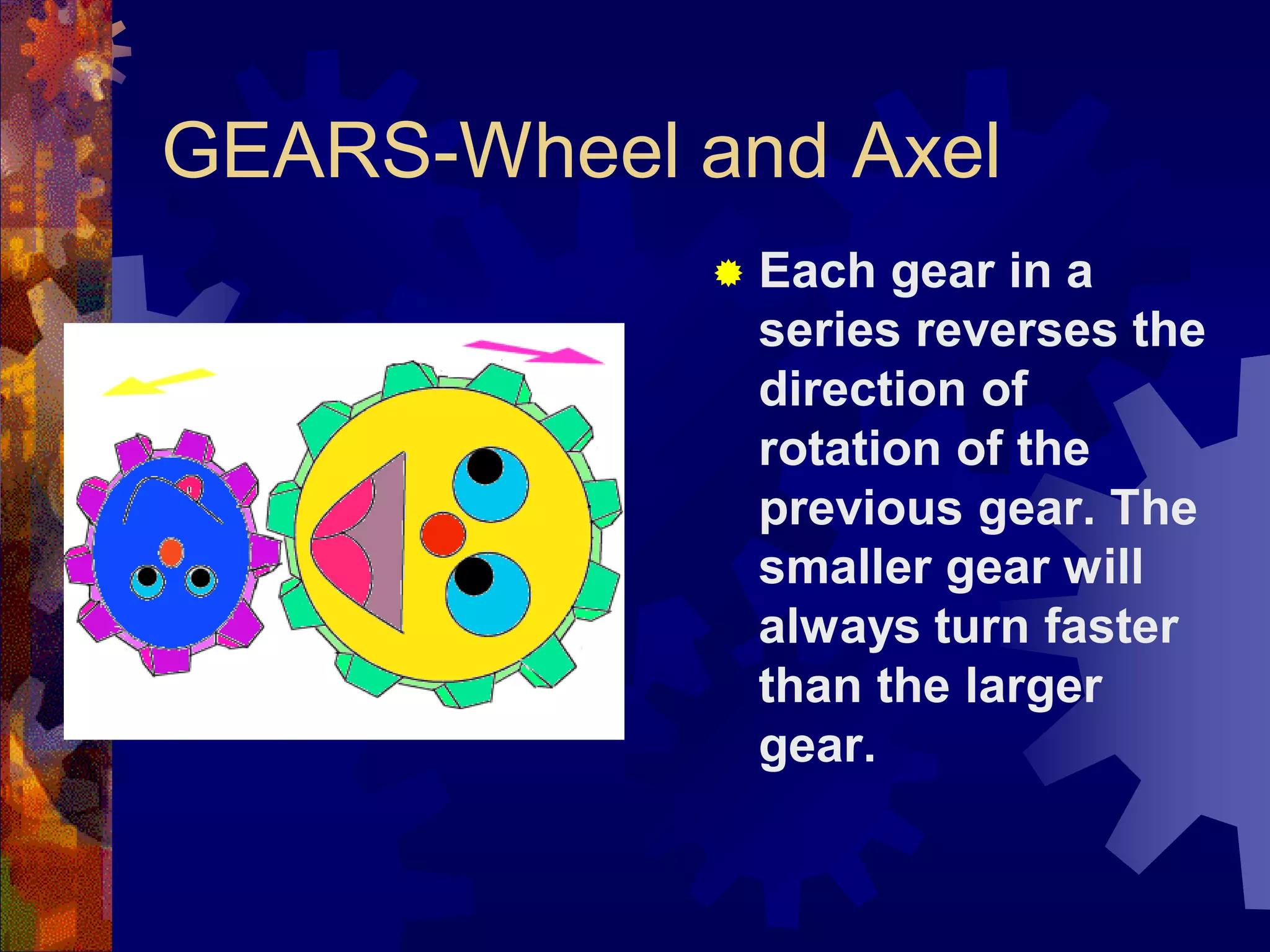 GEARS-Wheel and Axel

Each gear in a series reverses the direction of rotation of the previous gear. The smaller gear will always turn faster than the larger gear.